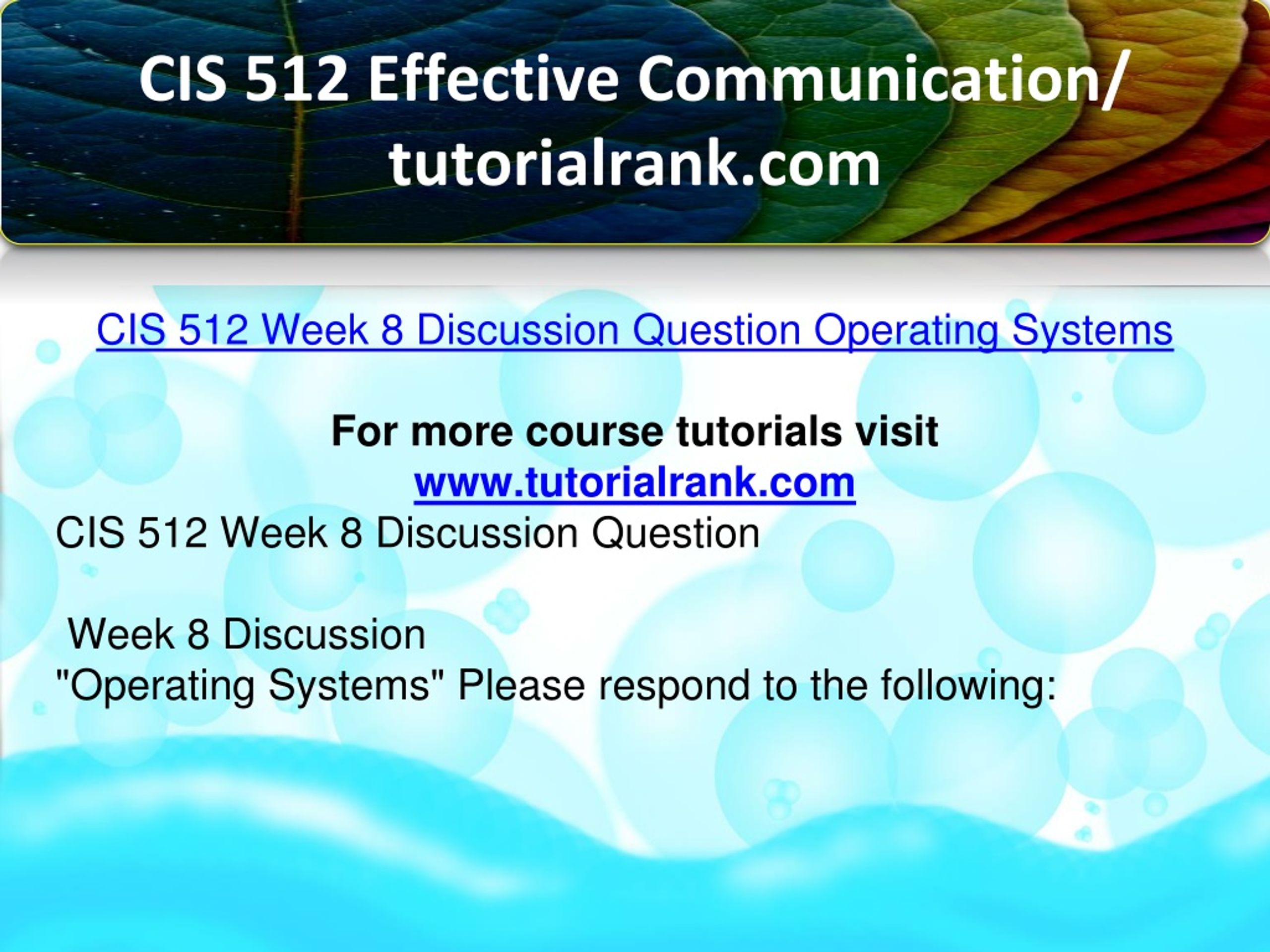 CIS 512 Effective Communication/ tutorialrank.com

CIS 512 Week 8 Discussion Question Operating Systems

For more course tutorials visit
www.tutorialrank.com
CIS 512 Week 8 Discussion Question

Week 8 Discussion
"Operating Systems" Please respond to the following: